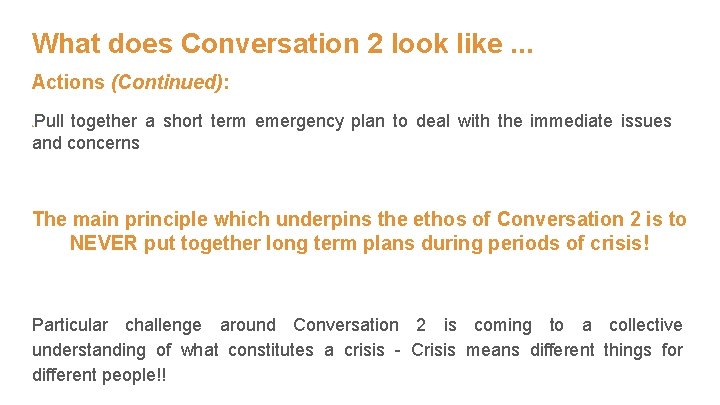 What does Conversation 2 look like ...

Actions (Continued):

.Pull together a short term emergency plan to deal with the immediate issues and concerns

The main principle which underpins the ethos of Conversation 2 is to NEVER put together long term plans during periods of crisis!

Particular challenge around Conversation 2 is coming to a collective understanding of what constitutes a crisis - Crisis means different things for different people!!